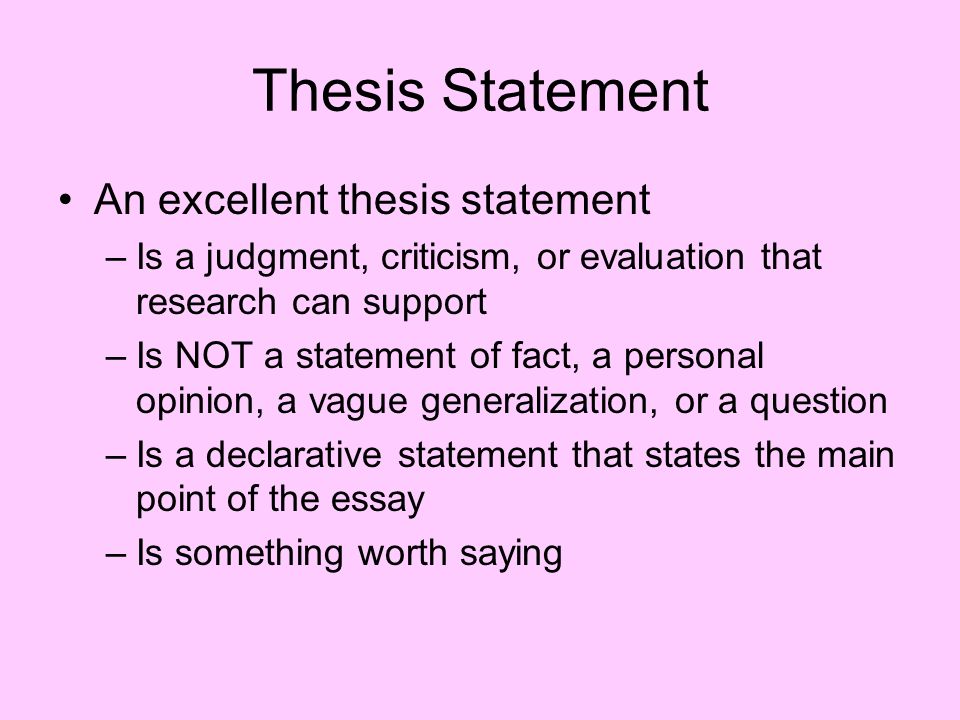 Thesis Statement

• An excellent thesis statement
– Is a judgment, criticism, or evaluation that research can support
– Is NOT a statement of fact, a personal opinion, a vague generalization, or a question
– Is a declarative statement that states the main point of the essay
– Is something worth saying